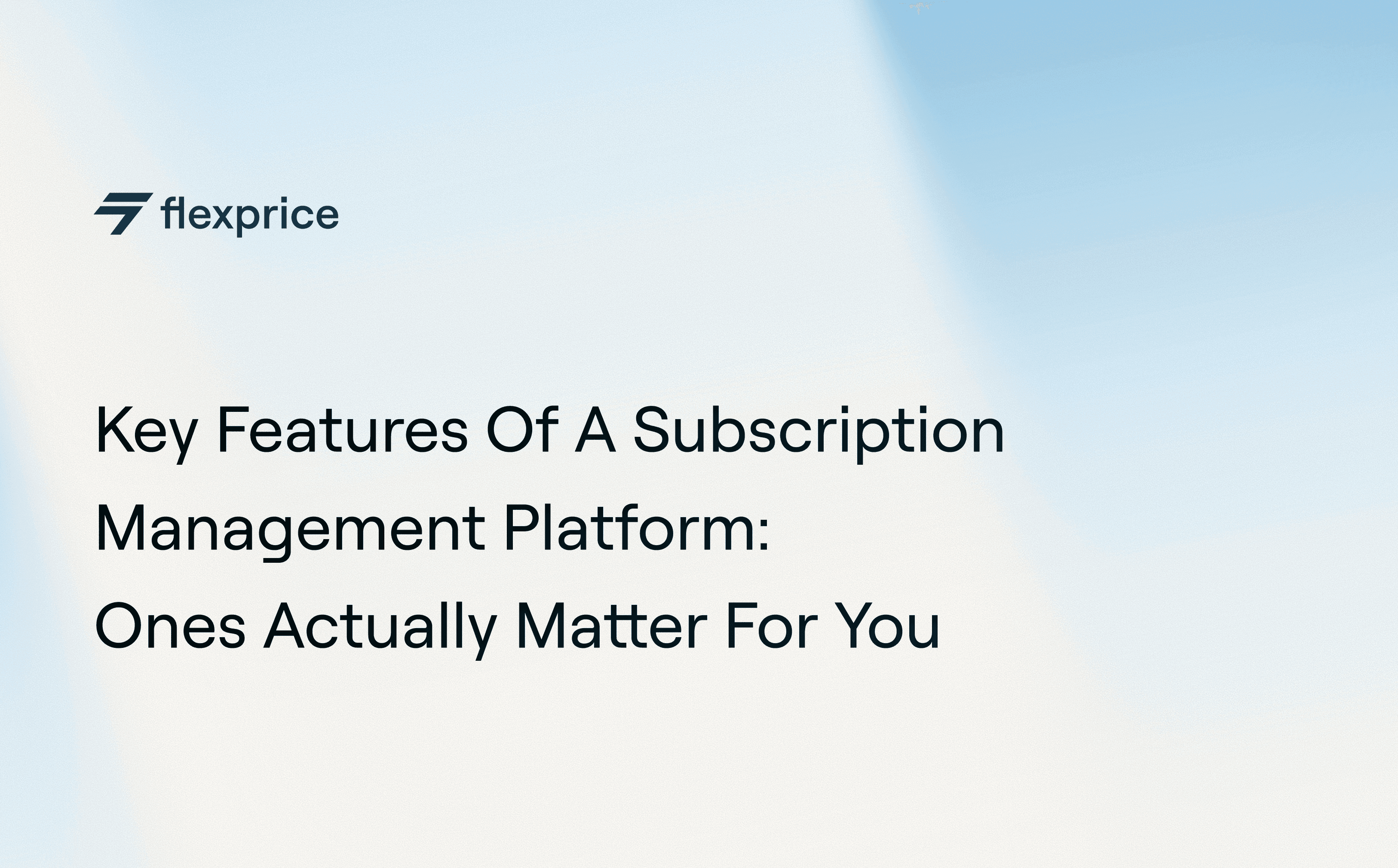 flexprice

Key Features Of A Subscription Management Platform: Ones Actually Matter For You